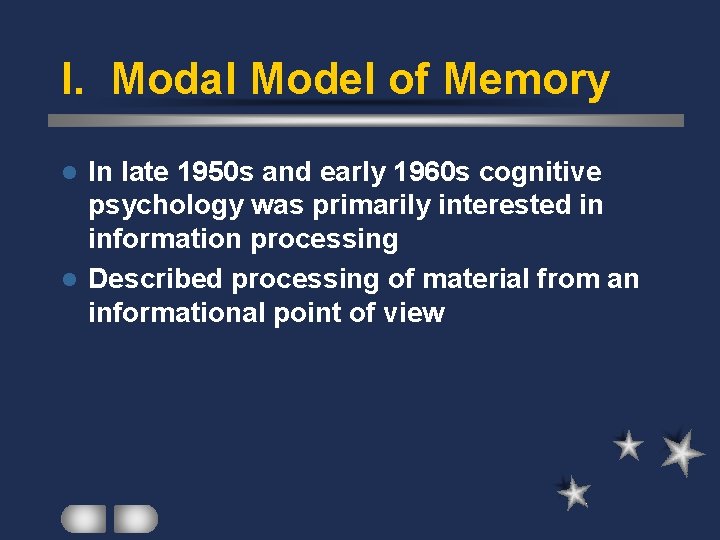 I. Modal Model of Memory

- In late 1950s and early 1960s cognitive psychology was primarily interested in information processing
- Described processing of material from an informational point of view